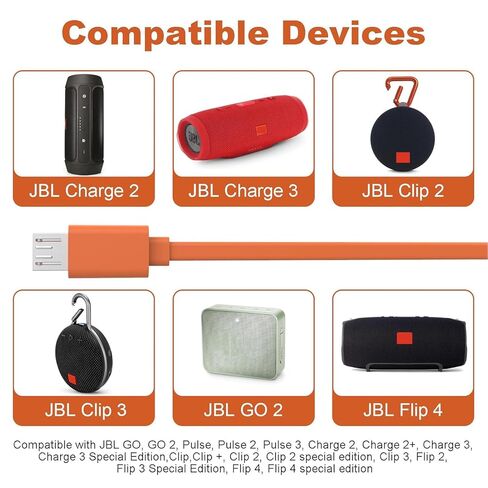 Compatible Devices

JBL Charge 2

JBL Charge 3

JBL Clip 2

JBL Clip 3

JBL GO 2

JBL Flip 4

Compatible with JBL GO, GO 2, Pulse, Pulse 2, Pulse 3, Charge 2, Charge 2+, Charge 3, Charge 3 Special Edition,Clip,Clip +, Clip 2, Clip 2 special edition, Clip 3, Flip 2, Flip 3 Special Edition, Flip 4, Flip 4 special edition